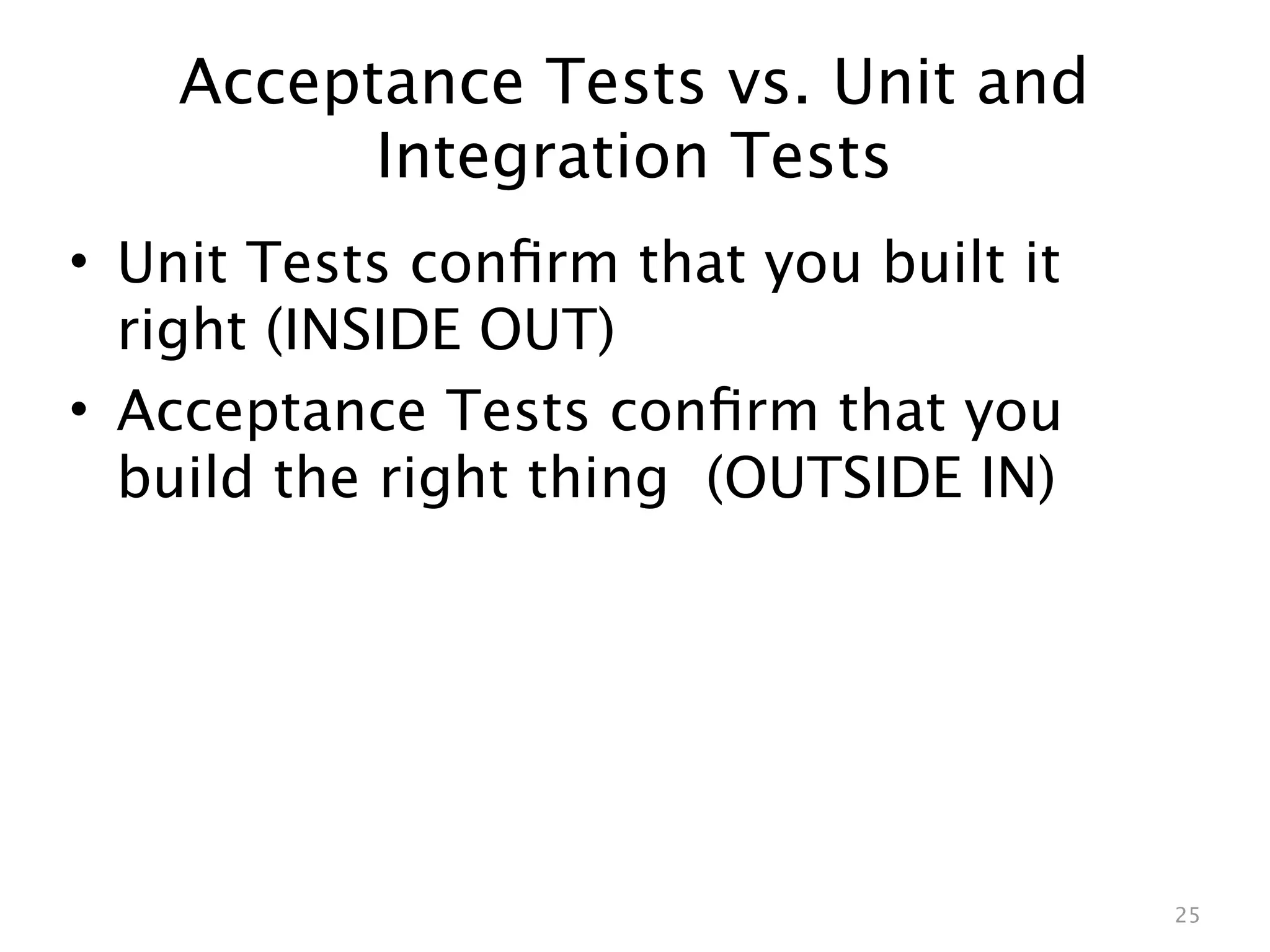 Acceptance Tests vs. Unit and Integration Tests

• Unit Tests confirm that you built it right (INSIDE OUT)
• Acceptance Tests confirm that you build the right thing  (OUTSIDE IN)

25